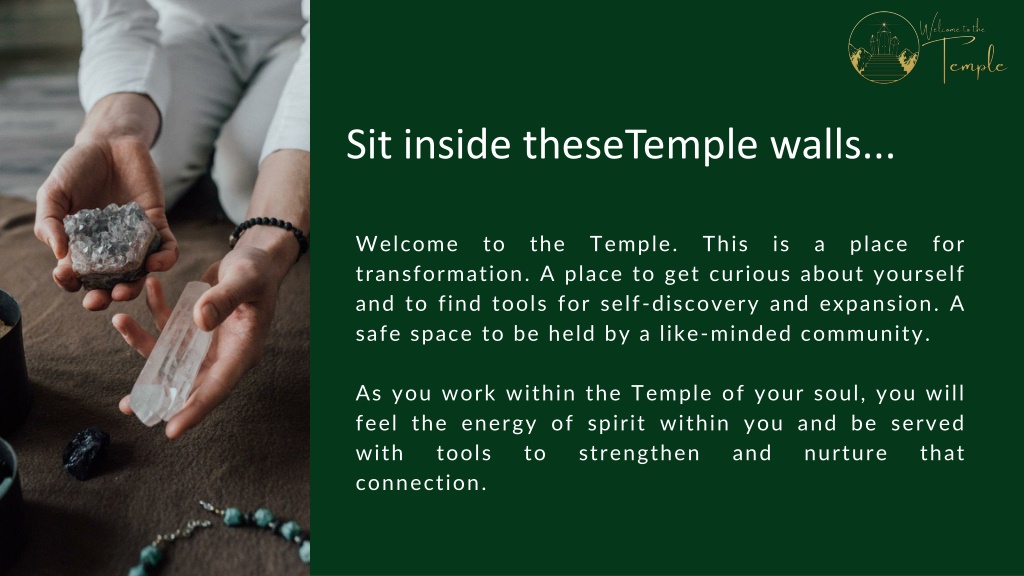 Welcome to the Temple

Sit inside theseTemple walls...

Welcome to the Temple. This is a place for transformation. A place to get curious about yourself and to find tools for self-discovery and expansion. A safe space to be held by a like-minded community.

As you work within the Temple of your soul, you will feel the energy of spirit within you and be served with tools to strengthen and nurture that connection.